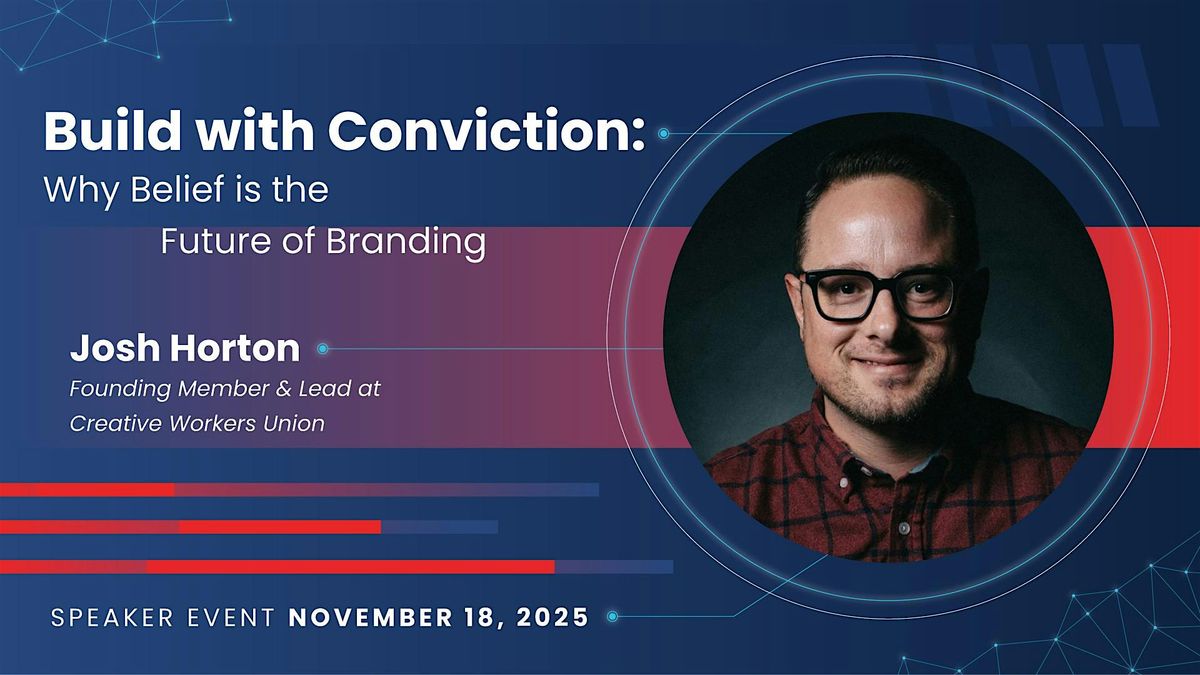 Build with Conviction:
Why Belief is the
Future of Branding

Josh Horton
Founding Member & Lead at
Creative Workers Union

SPEAKER EVENT NOVEMBER 18, 2025